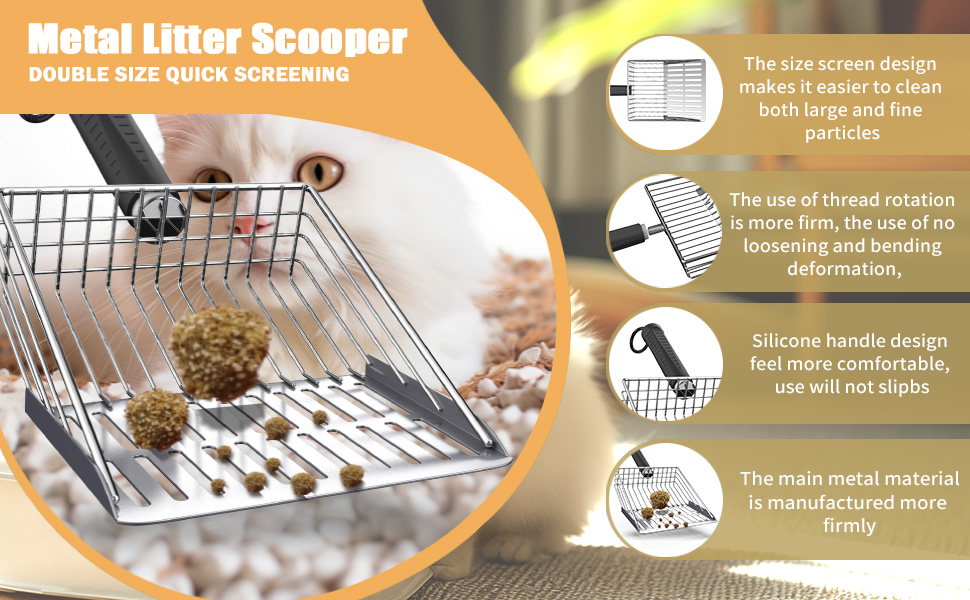 Metal Litter Scooper
DOUBLE SIZE QUICK SCREENING

The size screen design makes it easier to clean both large and fine particles

The use of thread rotation is more firm, the use of no loosening and bending deformation,

Silicone handle design feel more comfortable, use will not slipbs

The main metal material is manufactured more firmly